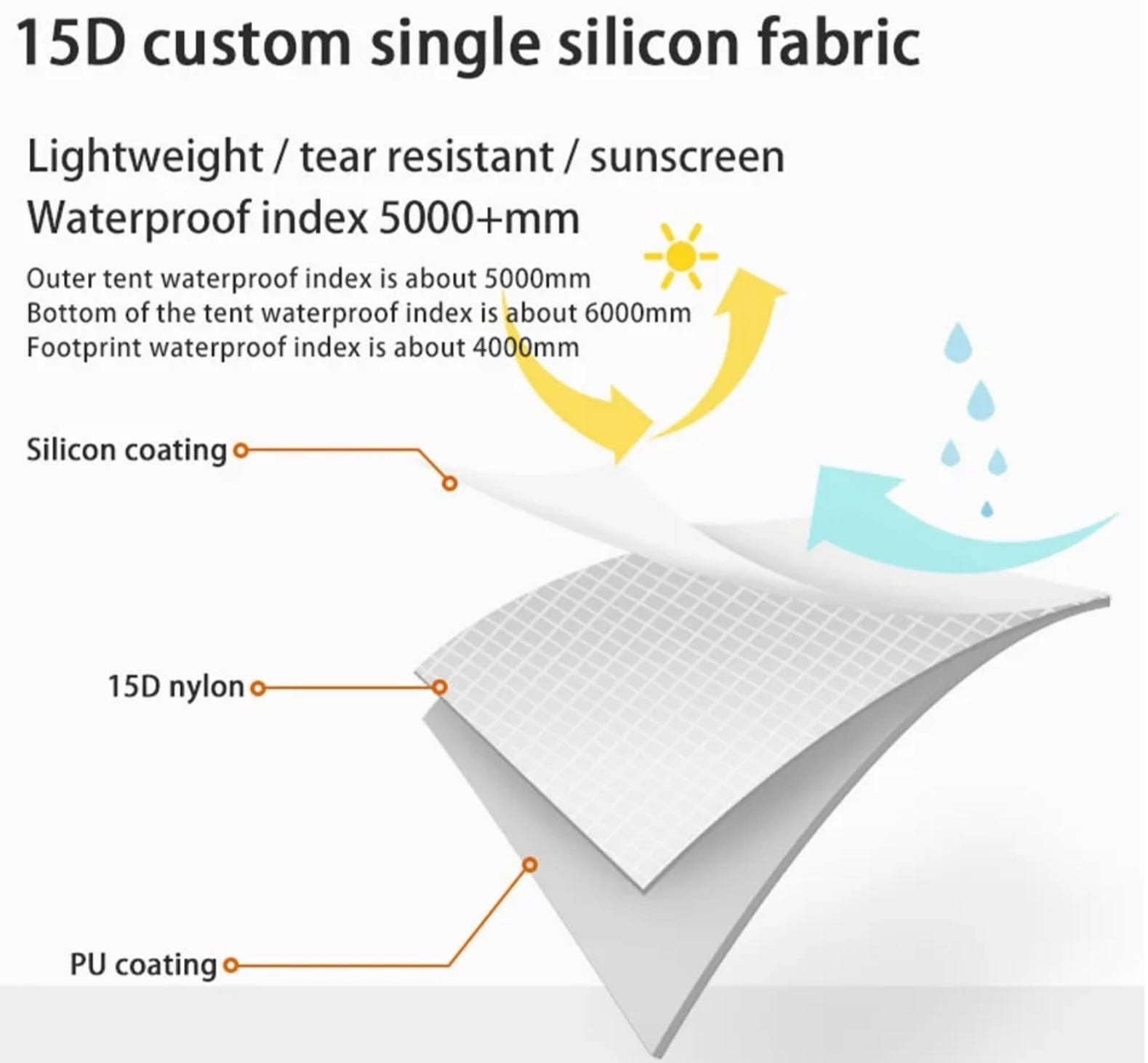 15D custom single silicon fabric

Lightweight / tear resistant / sunscreen
Waterproof index 5000+mm

Outer tent waterproof index is about 5000mm
Bottom of the tent waterproof index is about 6000mm
Footprint waterproof index is about 4000mm

Silicon coating

15D nylon

PU coating